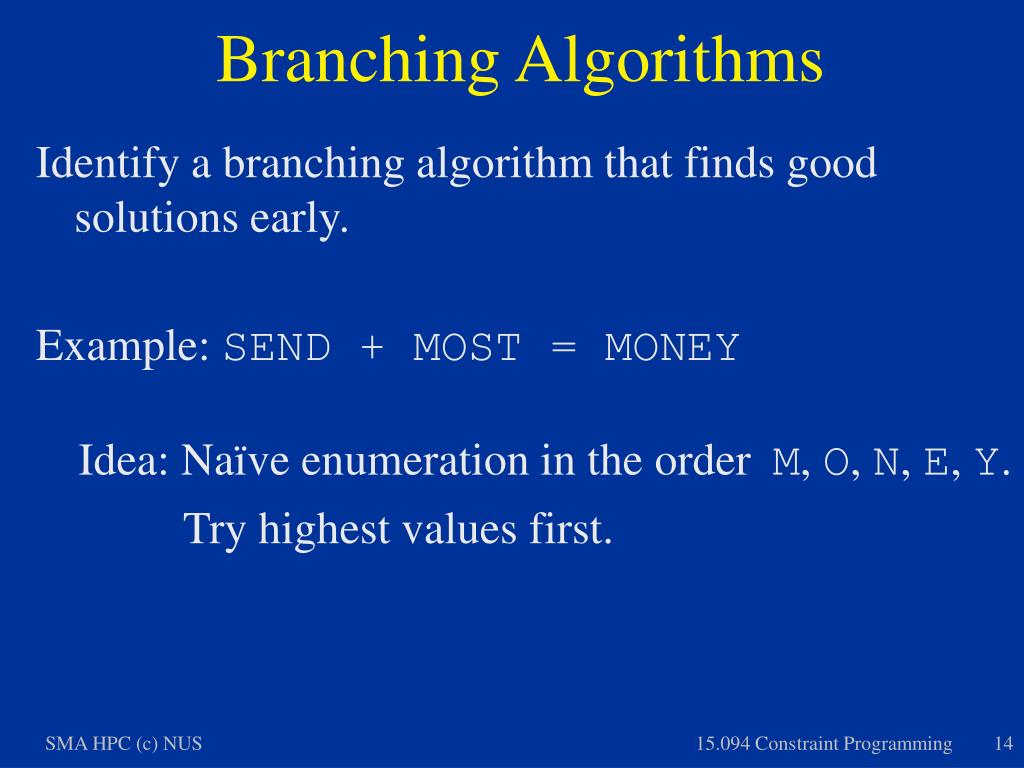 Branching Algorithms

Identify a branching algorithm that finds good solutions early.

Example: SEND + MOST = MONEY

Idea: Naïve enumeration in the order M, O, N, E, Y.
Try highest values first.

SMA HPC (c) NUS

15.094 Constraint Programming

14